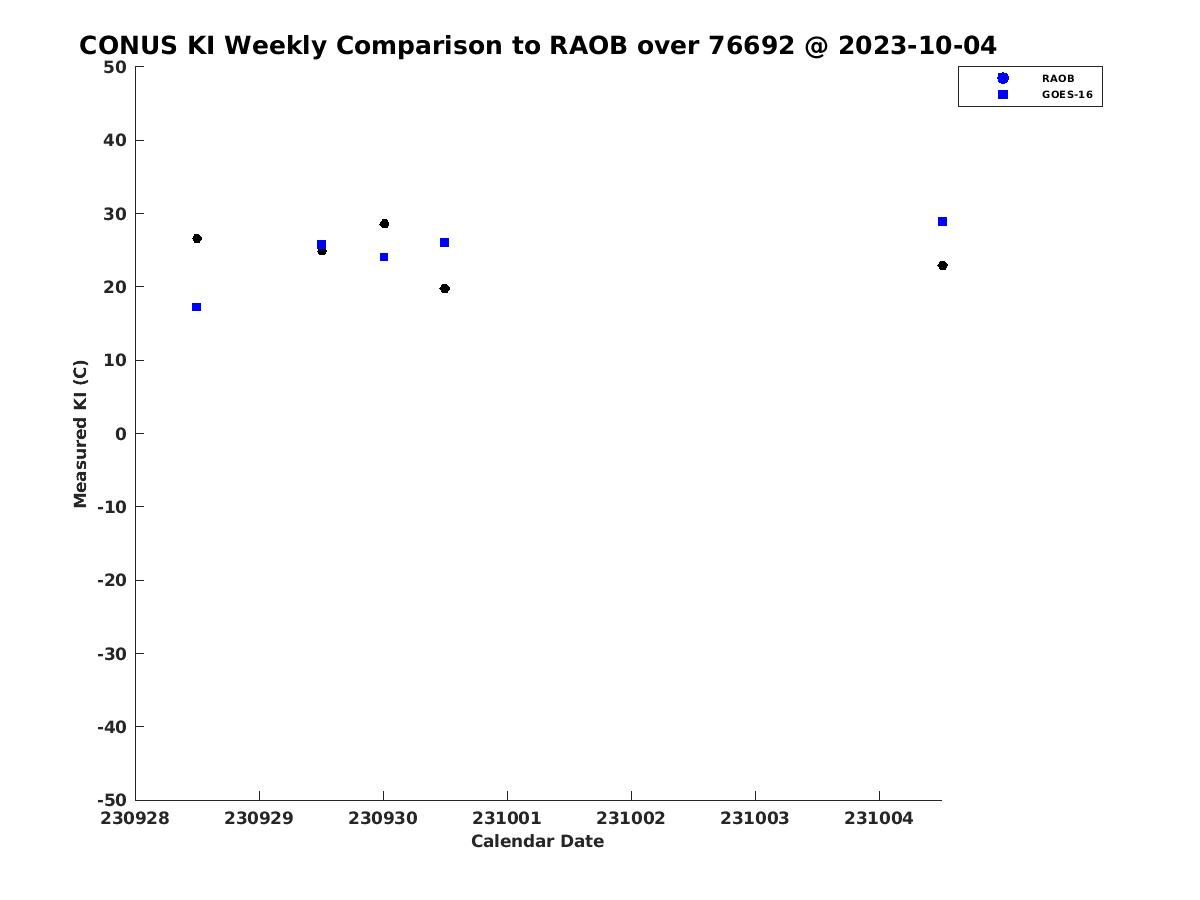 CONUS KI Weekly Comparison to RAOB over 76692 @ 2023-10-04

RAOB
GOES-16

Measured KI (C)

50
40
30
20
10
0
-10
-20
-30
-40
-50

230928 230929 230930 231001 231002 231003 231004

Calendar Date